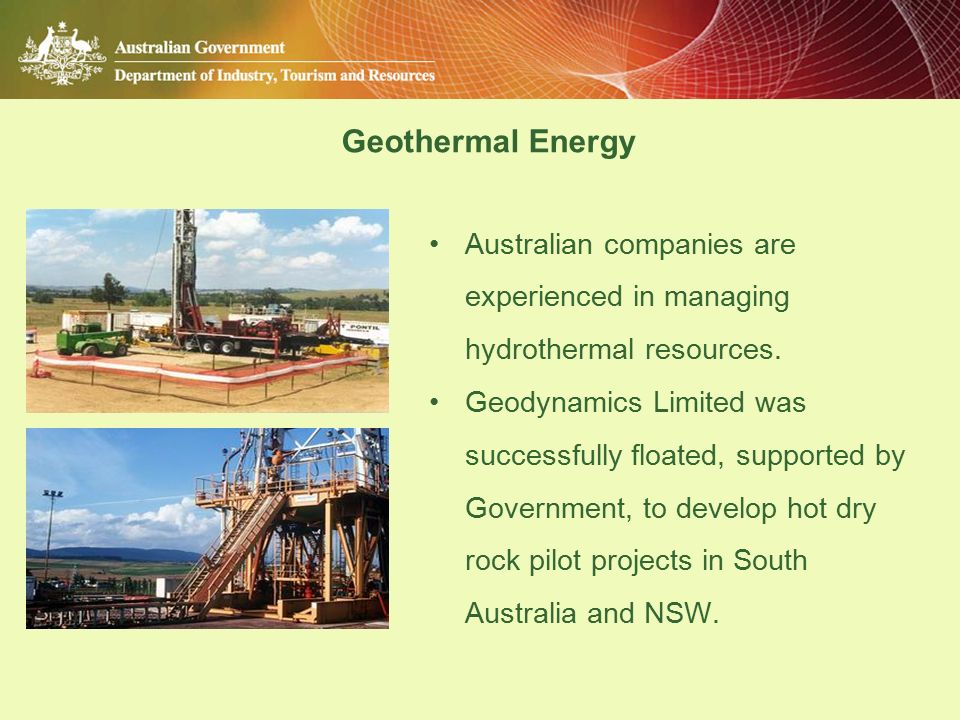 Australian Government
Department of Industry, Tourism and Resources

Geothermal Energy

PONTIL

• Australian companies are experienced in managing hydrothermal resources.

• Geodynamics Limited was successfully floated, supported by Government, to develop hot dry rock pilot projects in South Australia and NSW.